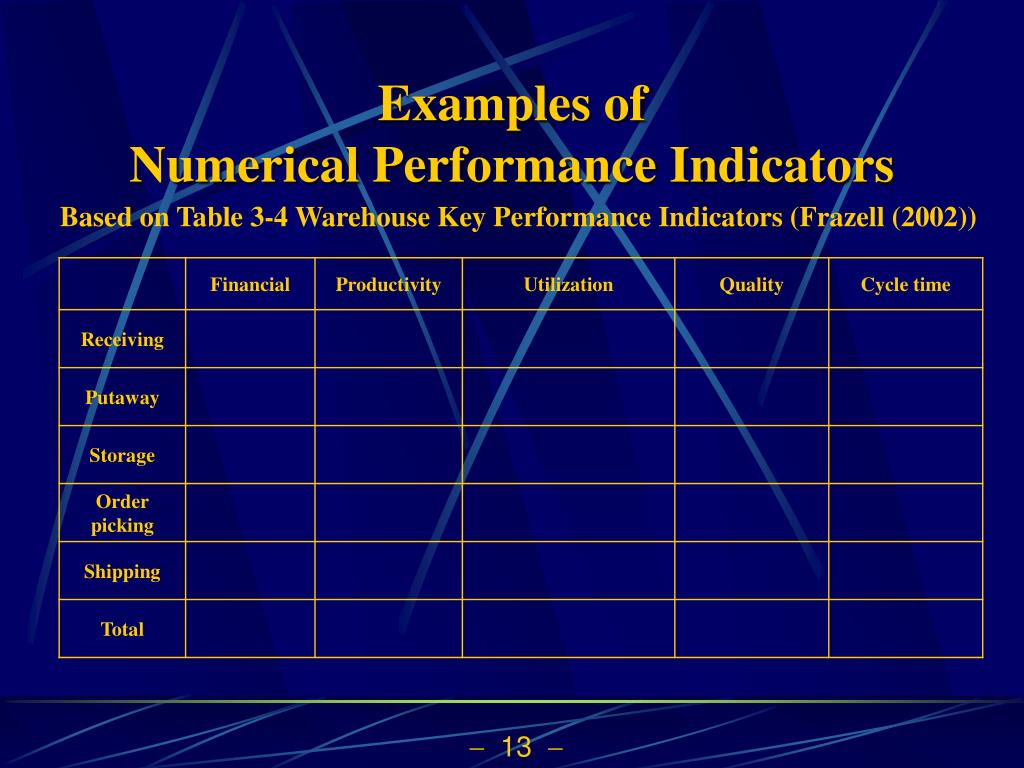 Examples of
Numerical Performance Indicators

Based on Table 3-4 Warehouse Key Performance Indicators (Frazell (2002))

| | Financial | Productivity | Utilization | Quality | Cycle time |
|---|---|---|---|---|---|
| Receiving | | | | | |
| Putaway | | | | | |
| Storage | | | | | |
| Order picking | | | | | |
| Shipping | | | | | |
| Total | | | | | |

– 13 –